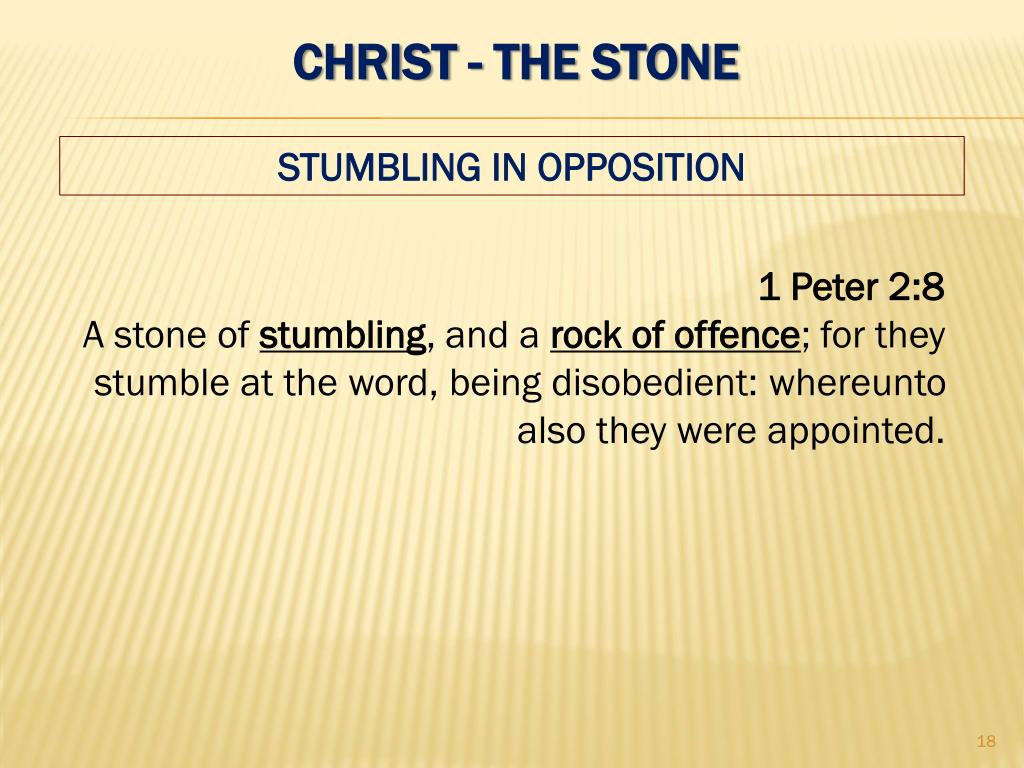 CHRIST - THE STONE

STUMBLING IN OPPOSITION

1 Peter 2:8
A stone of stumbling, and a rock of offence; for they stumble at the word, being disobedient: whereunto also they were appointed.

18